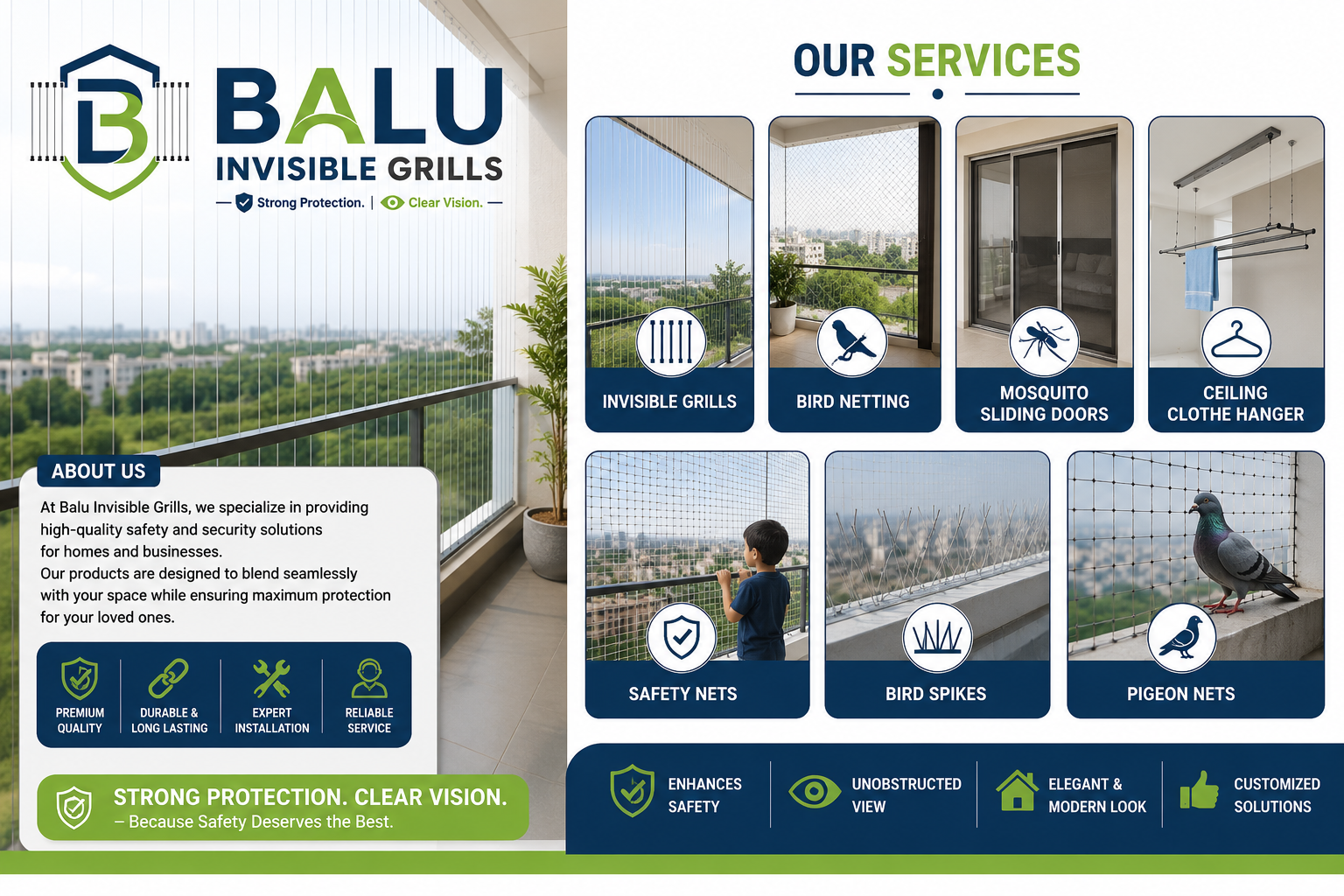 B

BALU
INVISIBLE GRILLS
Strong Protection. | Clear Vision.

ABOUT US
At Balu Invisible Grills, we specialize in providing high-quality safety and security solutions for homes and businesses.
Our products are designed to blend seamlessly with your space while ensuring maximum protection for your loved ones.

PREMIUM QUALITY
DURABLE & LONG LASTING
EXPERT INSTALLATION
RELIABLE SERVICE

STRONG PROTECTION. CLEAR VISION.
– Because Safety Deserves the Best.

OUR SERVICES

INVISIBLE GRILLS
BIRD NETTING
MOSQUITO SLIDING DOORS
CEILING CLOTHE HANGER
SAFETY NETS
BIRD SPIKES
PIGEON NETS

ENHANCES SAFETY
UNOBSTRUCTED VIEW
ELEGANT & MODERN LOOK
CUSTOMIZED SOLUTIONS